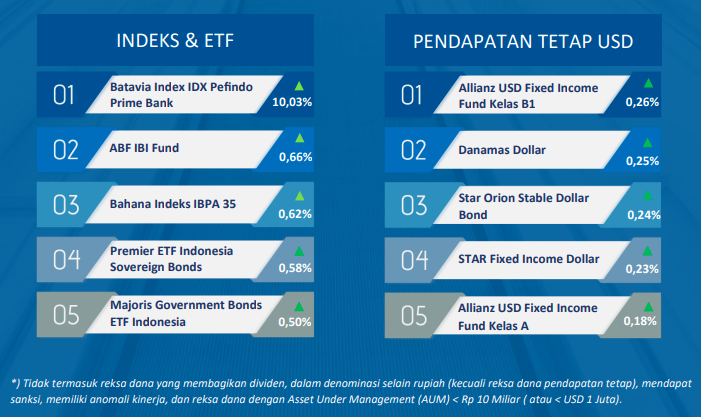 INDEKS & ETF

01 Batavia Index IDX Pefindo Prime Bank 10,03%

02 ABF IBI Fund 0,66%

03 Bahana Indeks IBPA 35 0,62%

04 Premier ETF Indonesia Sovereign Bonds 0,58%

05 Majoris Government Bonds ETF Indonesia 0,50%

PENDAPATAN TETAP USD

01 Allianz USD Fixed Income Fund Kelas B1 0,26%

02 Danamas Dollar 0,25%

03 Star Orion Stable Dollar Bond 0,24%

04 STAR Fixed Income Dollar 0,23%

05 Allianz USD Fixed Income Fund Kelas A 0,18%

*) Tidak termasuk reksa dana yang membagikan dividen, dalam denominasi selain rupiah (kecuali reksa dana pendapatan tetap), mendapat sanksi, memiliki anomali kinerja, dan reksa dana dengan Asset Under Management (AUM) < Rp 10 Miliar ( atau < USD 1 Juta).